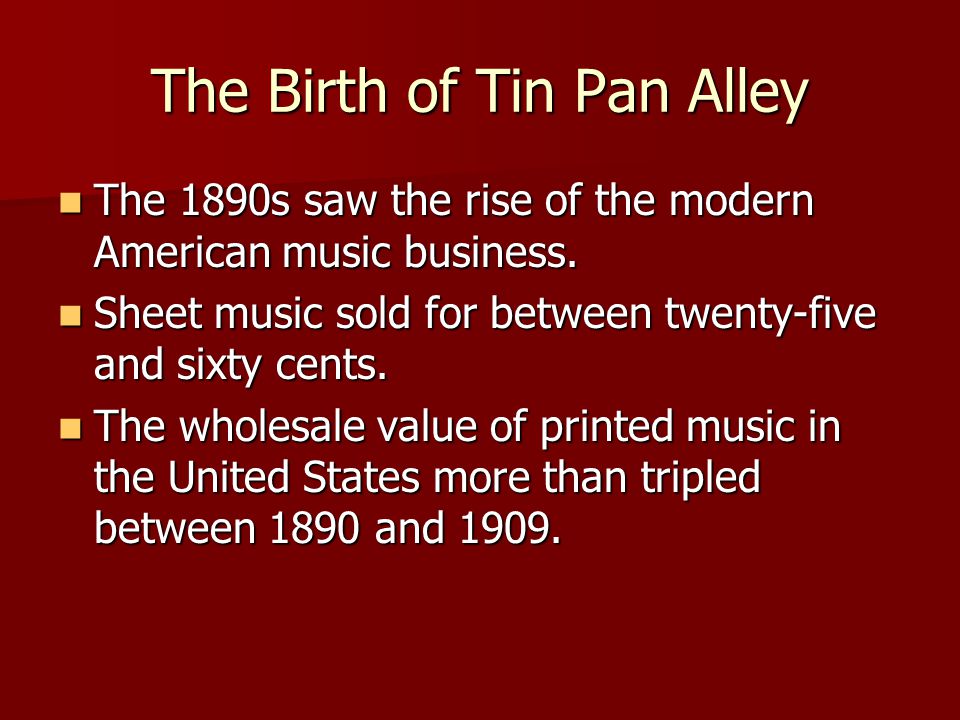 The Birth of Tin Pan Alley

- The 1890s saw the rise of the modern American music business.
- Sheet music sold for between twenty-five and sixty cents.
- The wholesale value of printed music in the United States more than tripled between 1890 and 1909.